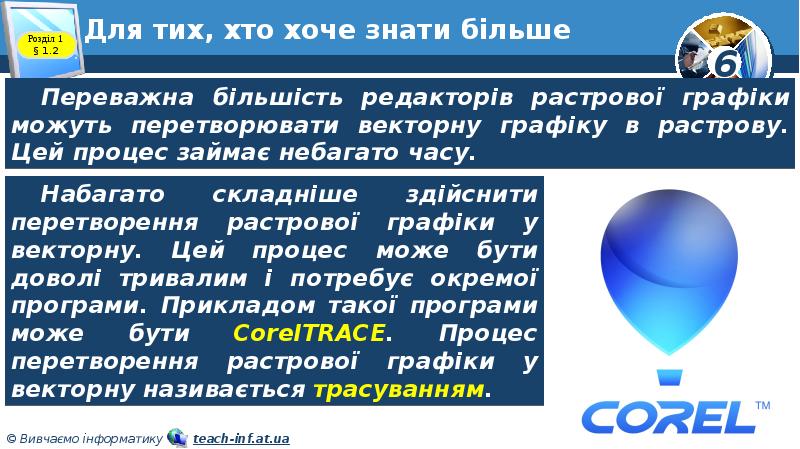 Розділ 1
§ 1.2

Для тих, хто хоче знати більше

6

Переважна більшість редакторів растрової графіки можуть перетворювати векторну графіку в растрову. Цей процес займає небагато часу.

Набагато складніше здійснити перетворення растрової графіки у векторну. Цей процес може бути доволі тривалим і потребує окремої програми. Прикладом такої програми може бути CorelTRACE. Процес перетворення растрової графіки у векторну називається трасуванням.

COREL™

© Вивчаємо інформатику teach-inf.at.ua